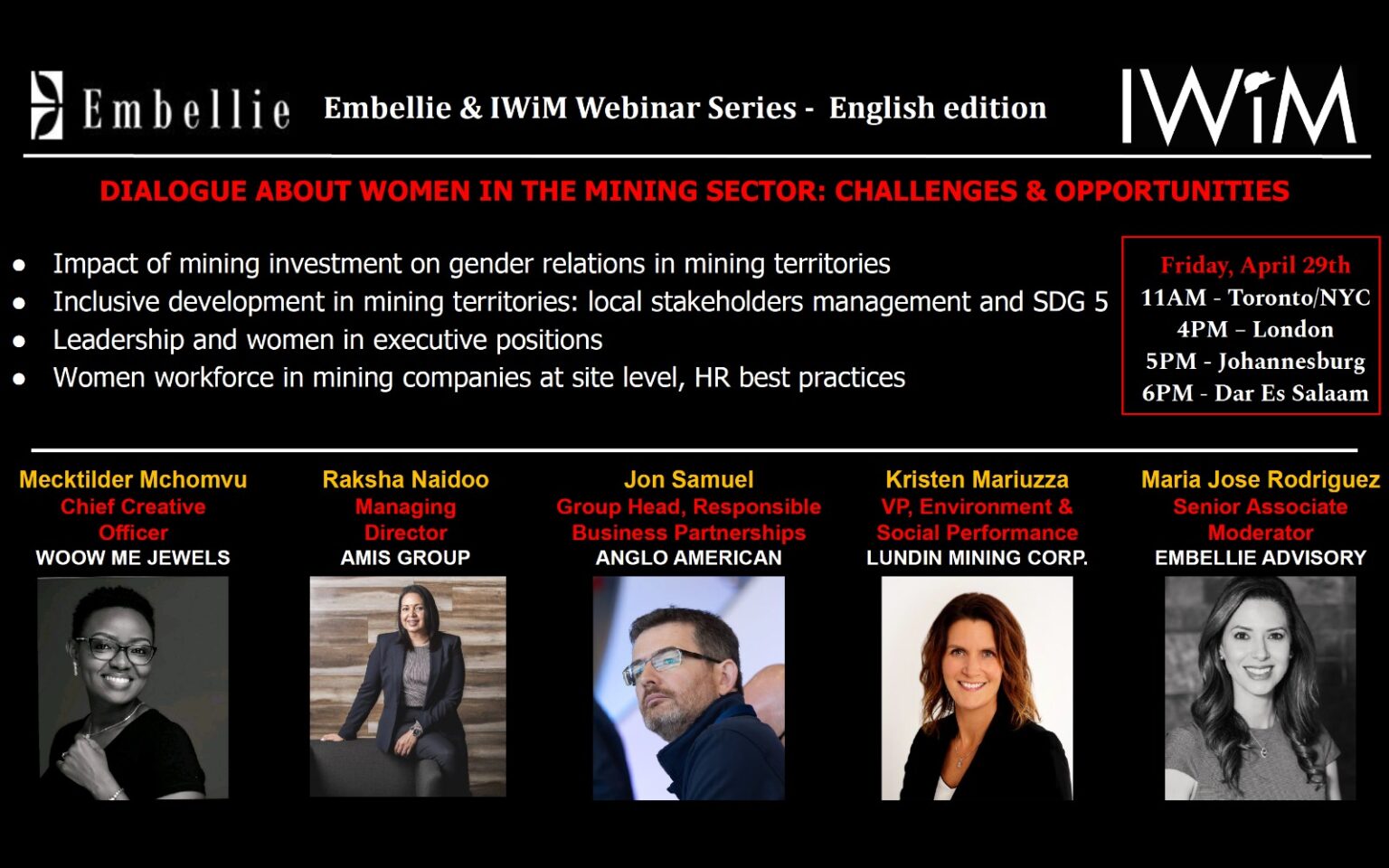 Embellie

Embellie & IWiM Webinar Series - English edition

IWiM

DIALOGUE ABOUT WOMEN IN THE MINING SECTOR: CHALLENGES & OPPORTUNITIES

- Impact of mining investment on gender relations in mining territories
- Inclusive development in mining territories: local stakeholders management and SDG 5
- Leadership and women in executive positions
- Women workforce in mining companies at site level, HR best practices

Friday, April 29th
11AM - Toronto/NYC
4PM – London
5PM - Johannesburg
6PM - Dar Es Salaam

Mecktilder Mchomvu
Chief Creative Officer
WOOW ME JEWELS

Raksha Naidoo
Managing Director
AMIS GROUP

Jon Samuel
Group Head, Responsible Business Partnerships
ANGLO AMERICAN

Kristen Mariuzza
VP, Environment & Social Performance
LUNDIN MINING CORP.

Maria Jose Rodriguez
Senior Associate
Moderator
EMBELLIE ADVISORY